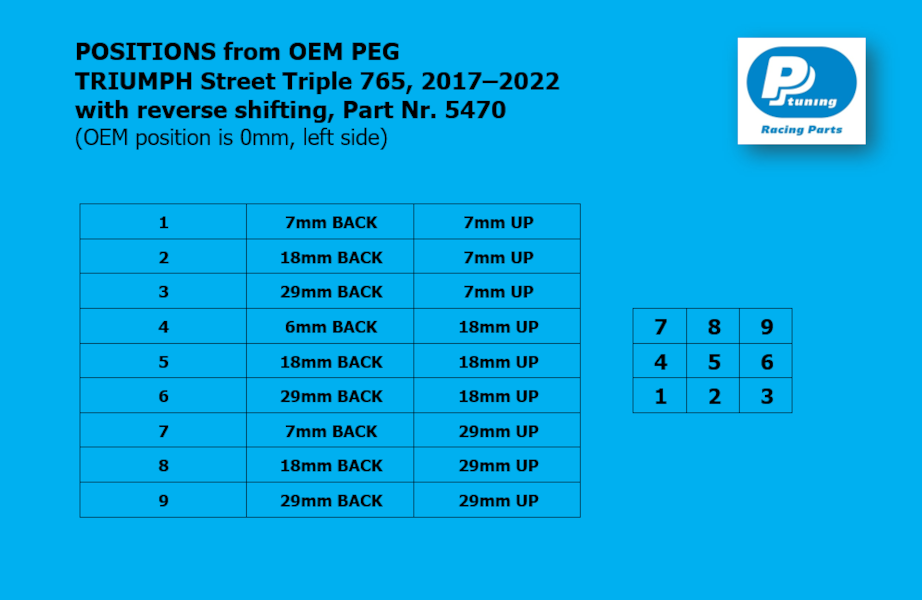 POSITIONS from OEM PEG
TRIUMPH Street Triple 765, 2017–2022
with reverse shifting, Part Nr. 5470
(OEM position is 0mm, left side)

PP tuning
Racing Parts

| 1 | 7mm BACK | 7mm UP |
|---|---|---|
| 2 | 18mm BACK | 7mm UP |
| 3 | 29mm BACK | 7mm UP |
| 4 | 6mm BACK | 18mm UP |
| 5 | 18mm BACK | 18mm UP |
| 6 | 29mm BACK | 18mm UP |
| 7 | 7mm BACK | 29mm UP |
| 8 | 18mm BACK | 29mm UP |
| 9 | 29mm BACK | 29mm UP |

| 7 | 8 | 9 |
|---|---|---|
| 4 | 5 | 6 |
| 1 | 2 | 3 |